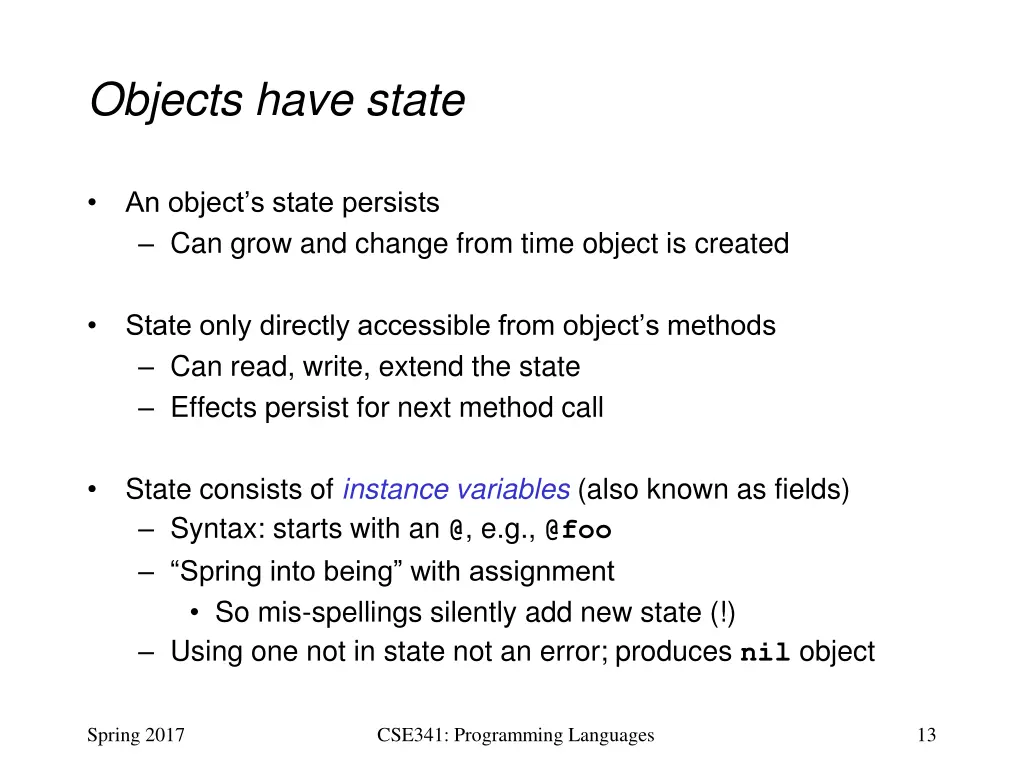 Objects have state

• An object's state persists
– Can grow and change from time object is created

• State only directly accessible from object's methods
– Can read, write, extend the state
– Effects persist for next method call

• State consists of instance variables (also known as fields)
– Syntax: starts with an @, e.g., @foo
– "Spring into being" with assignment
• So mis-spellings silently add new state (!)
– Using one not in state not an error; produces nil object

Spring 2017

CSE341: Programming Languages

13